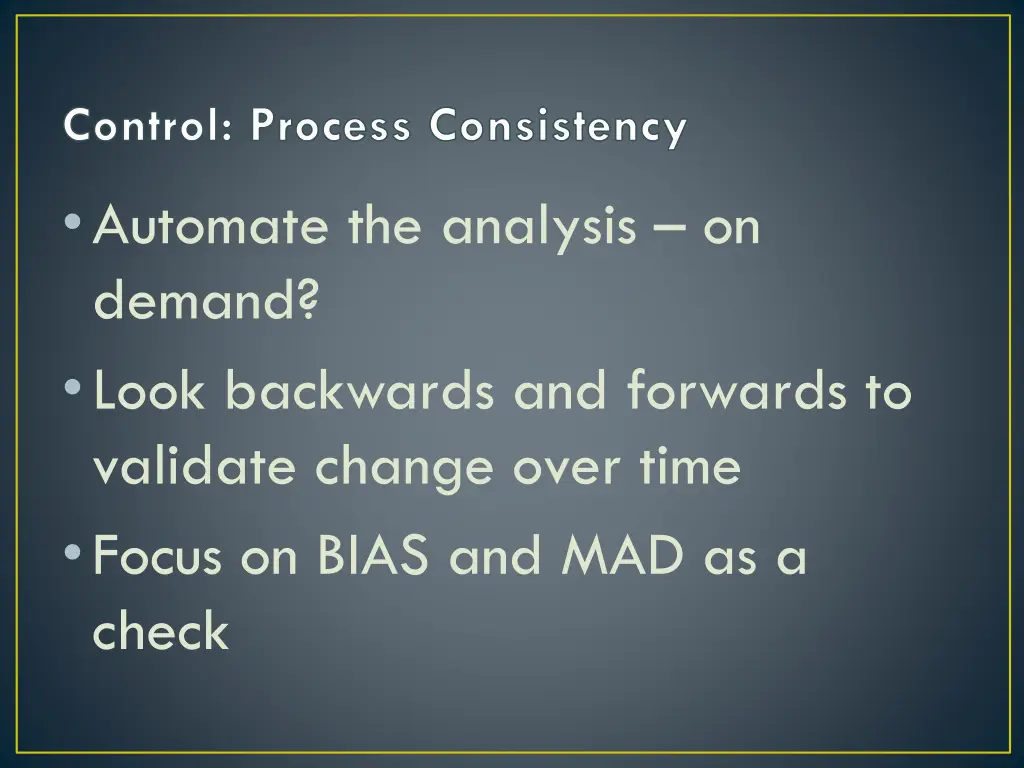 Control: Process Consistency

• Automate the analysis – on demand?
• Look backwards and forwards to validate change over time
• Focus on BIAS and MAD as a check